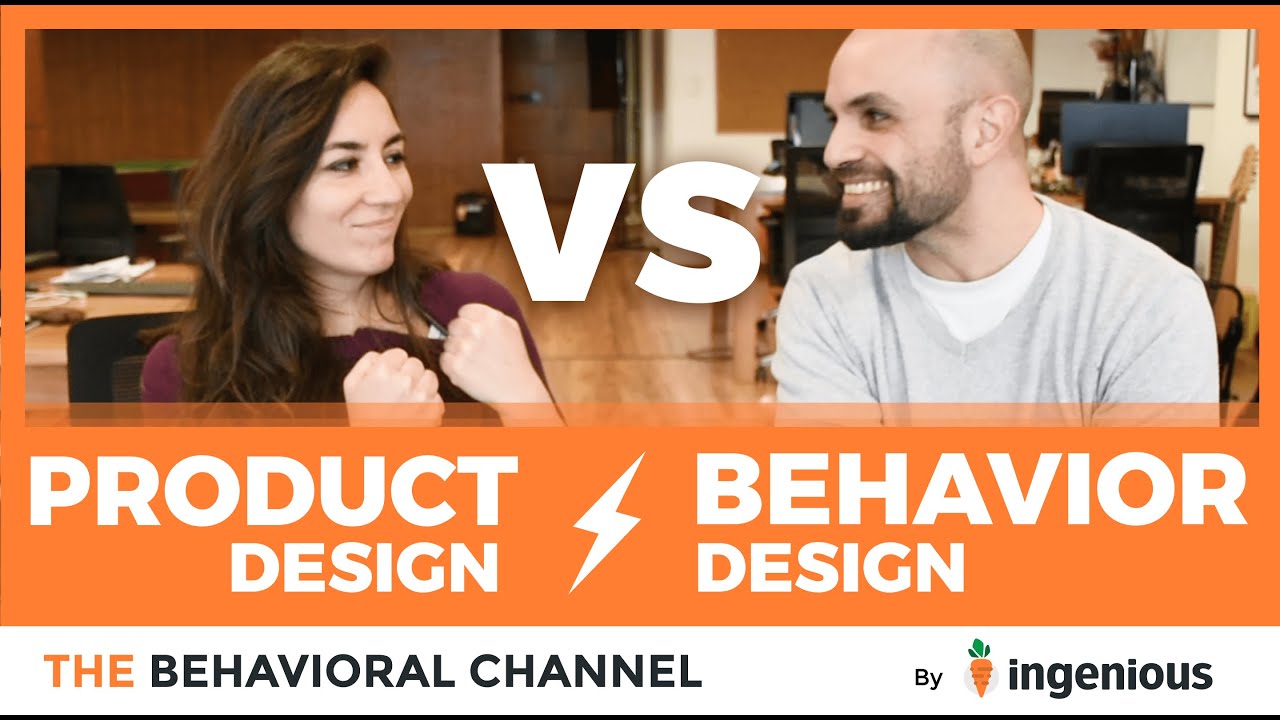 VS

PRODUCT DESIGN

BEHAVIOR DESIGN

THE BEHAVIORAL CHANNEL

By ingenious